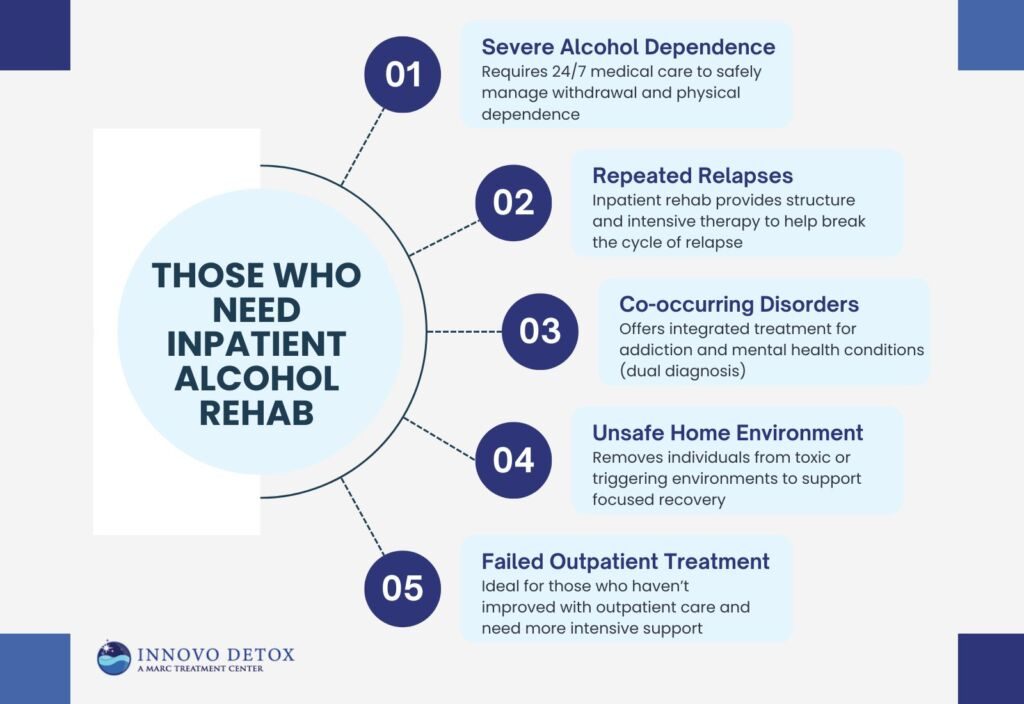 THOSE WHO NEED INPATIENT ALCOHOL REHAB

01
Severe Alcohol Dependence
Requires 24/7 medical care to safely manage withdrawal and physical dependence

02
Repeated Relapses
Inpatient rehab provides structure and intensive therapy to help break the cycle of relapse

03
Co-occurring Disorders
Offers integrated treatment for addiction and mental health conditions (dual diagnosis)

04
Unsafe Home Environment
Removes individuals from toxic or triggering environments to support focused recovery

05
Failed Outpatient Treatment
Ideal for those who haven't improved with outpatient care and need more intensive support

INNOVO DETOX
A MARC TREATMENT CENTER